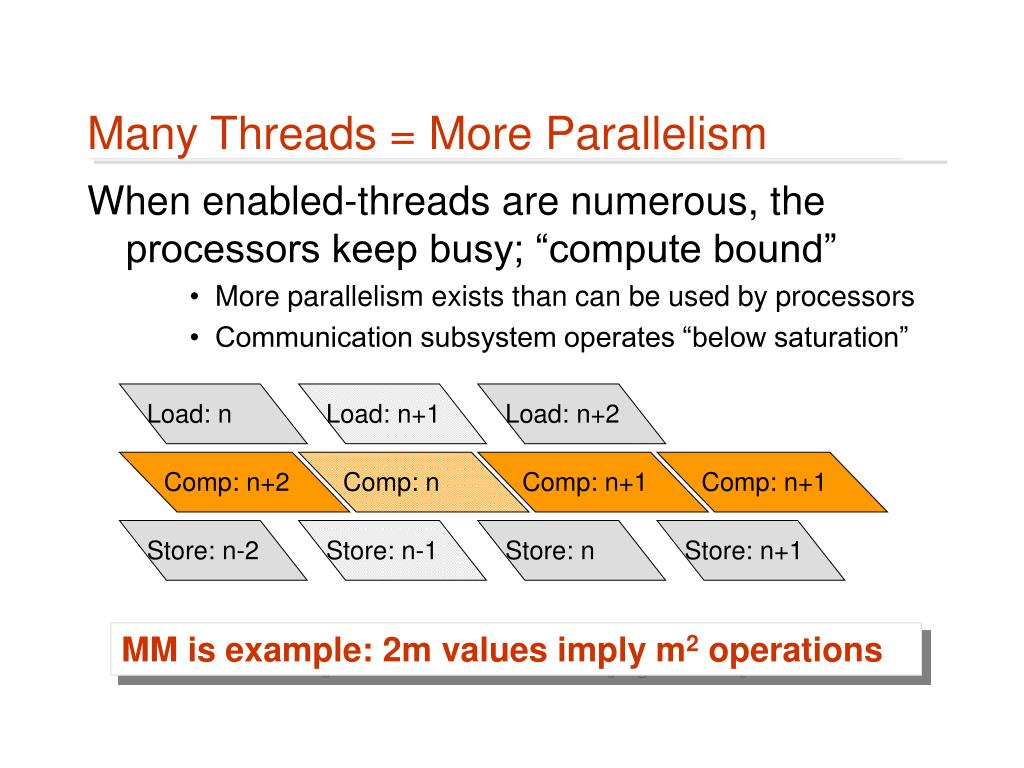 Many Threads = More Parallelism

When enabled-threads are numerous, the processors keep busy; “compute bound”

• More parallelism exists than can be used by processors
• Communication subsystem operates “below saturation”

Load: n
Load: n+1
Load: n+2

Comp: n+2
Comp: n
Comp: n+1
Comp: n+1

Store: n-2
Store: n-1
Store: n
Store: n+1

MM is example: 2m values imply $m^2$ operations